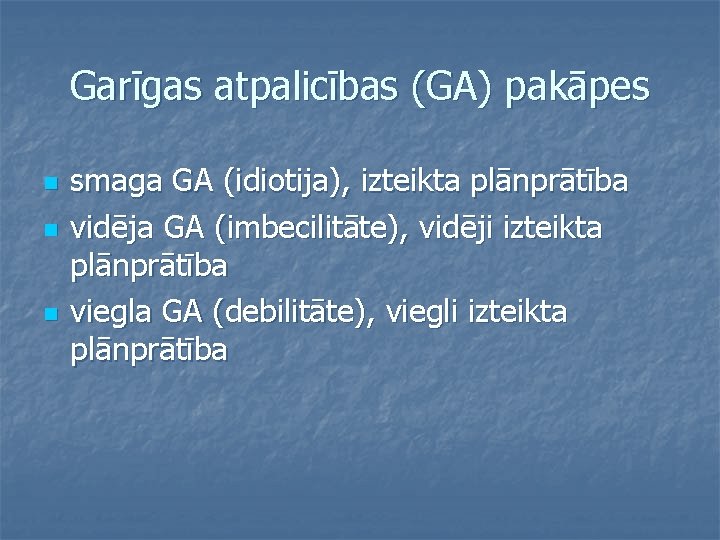 Garīgas atpalicības (GA) pakāpes

- smaga GA (idiotija), izteikta plānprātība
- vidēja GA (imbecilitāte), vidēji izteikta plānprātība
- viegla GA (debilitāte), viegli izteikta plānprātība